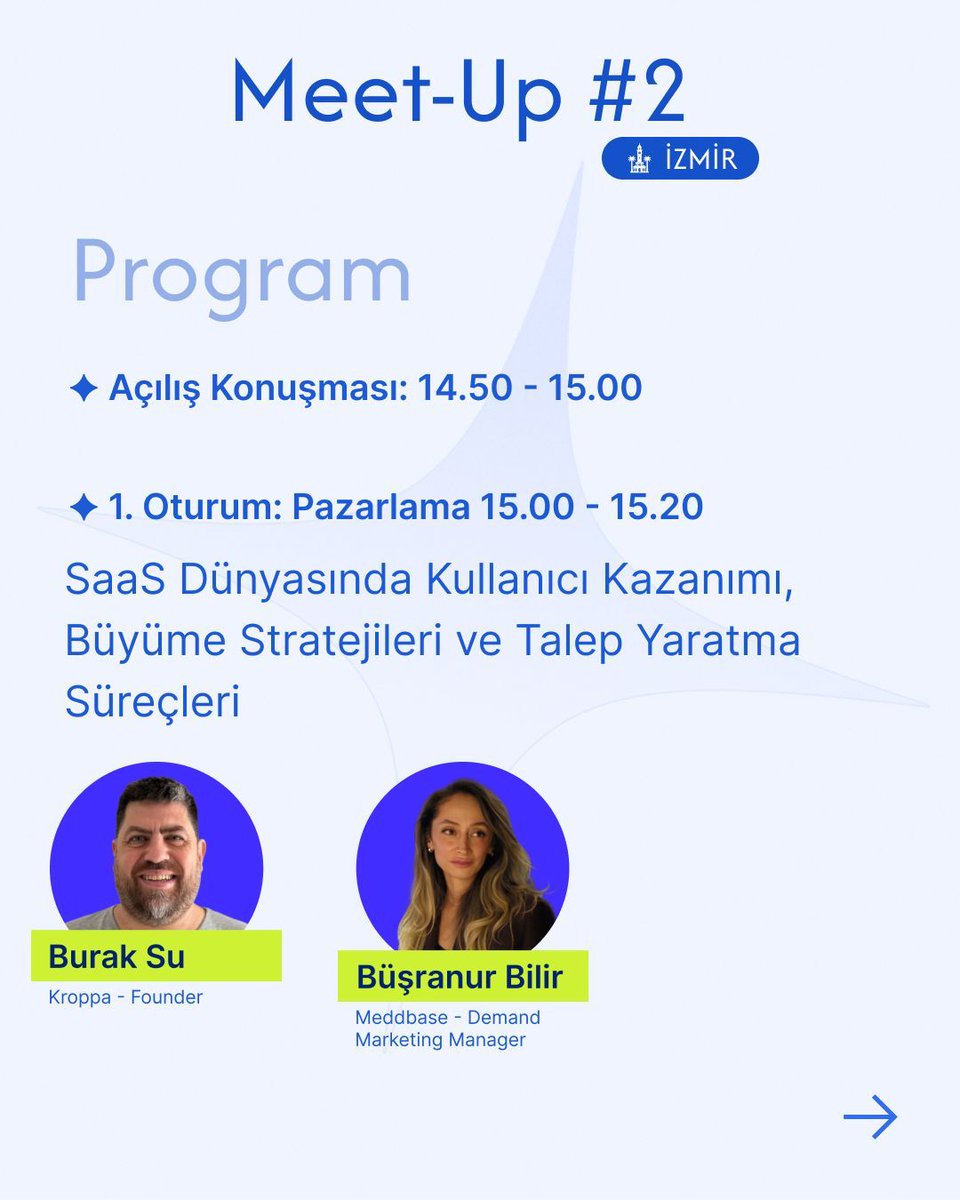 Meet-Up #2

İZMİR

Program

✦ Açılış Konuşması: 14.50 - 15.00

✦ 1. Oturum: Pazarlama 15.00 - 15.20

SaaS Dünyasında Kullanıcı Kazanımı, Büyüme Stratejileri ve Talep Yaratma Süreçleri

Burak Su

Kroppa - Founder

Büşranur Bilir

Meddbase - Demand Marketing Manager